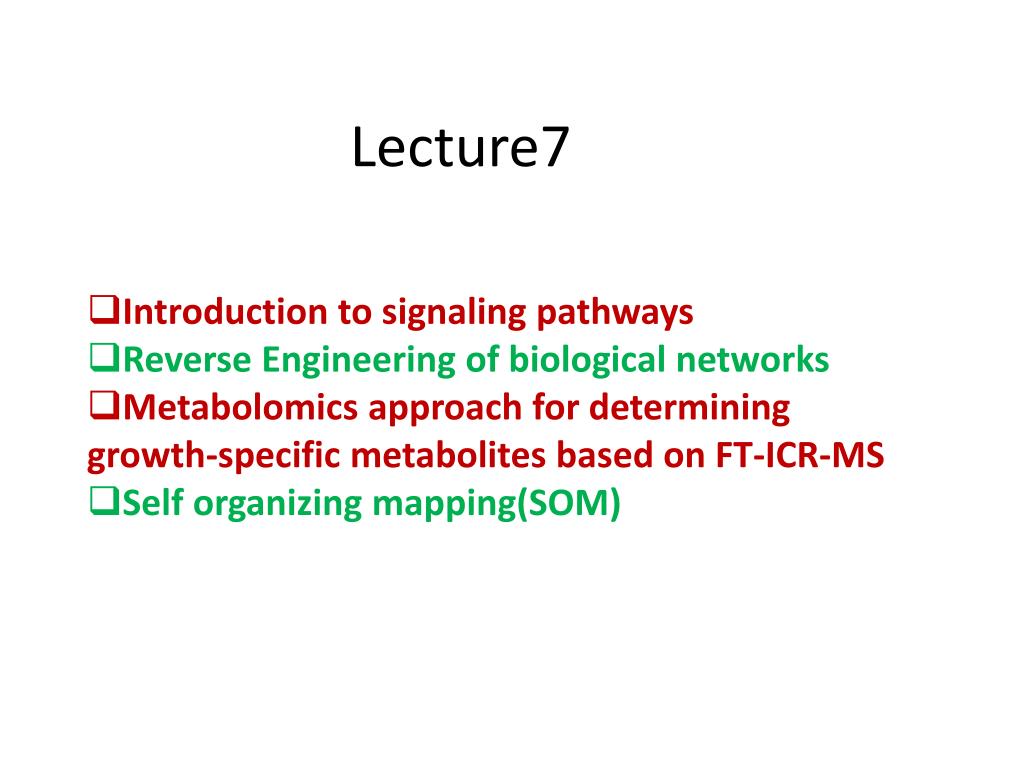 Lecture7

❑Introduction to signaling pathways
❑Reverse Engineering of biological networks
❑Metabolomics approach for determining growth-specific metabolites based on FT-ICR-MS
❑Self organizing mapping(SOM)